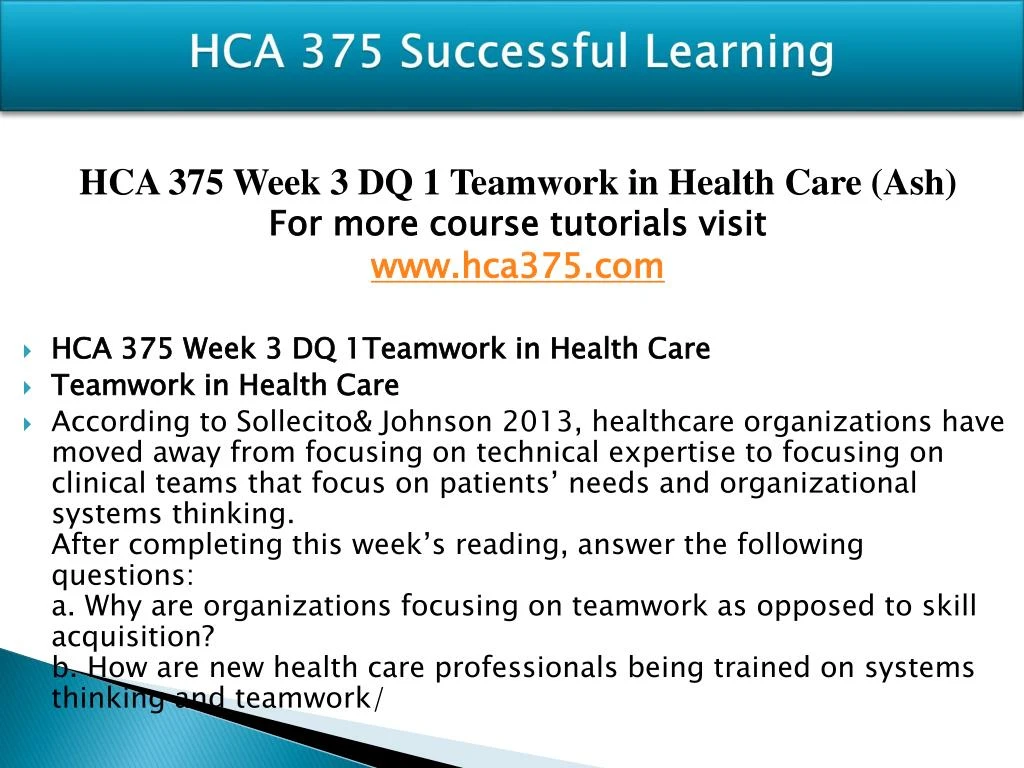 HCA 375 Successful Learning

HCA 375 Week 3 DQ 1 Teamwork in Health Care (Ash)
For more course tutorials visit
www.hca375.com

HCA 375 Week 3 DQ 1Teamwork in Health Care

Teamwork in Health Care

According to Sollecito& Johnson 2013, healthcare organizations have moved away from focusing on technical expertise to focusing on clinical teams that focus on patients' needs and organizational systems thinking.
After completing this week's reading, answer the following questions:
a. Why are organizations focusing on teamwork as opposed to skill acquisition?
b. How are new health care professionals being trained on systems thinking and teamwork/